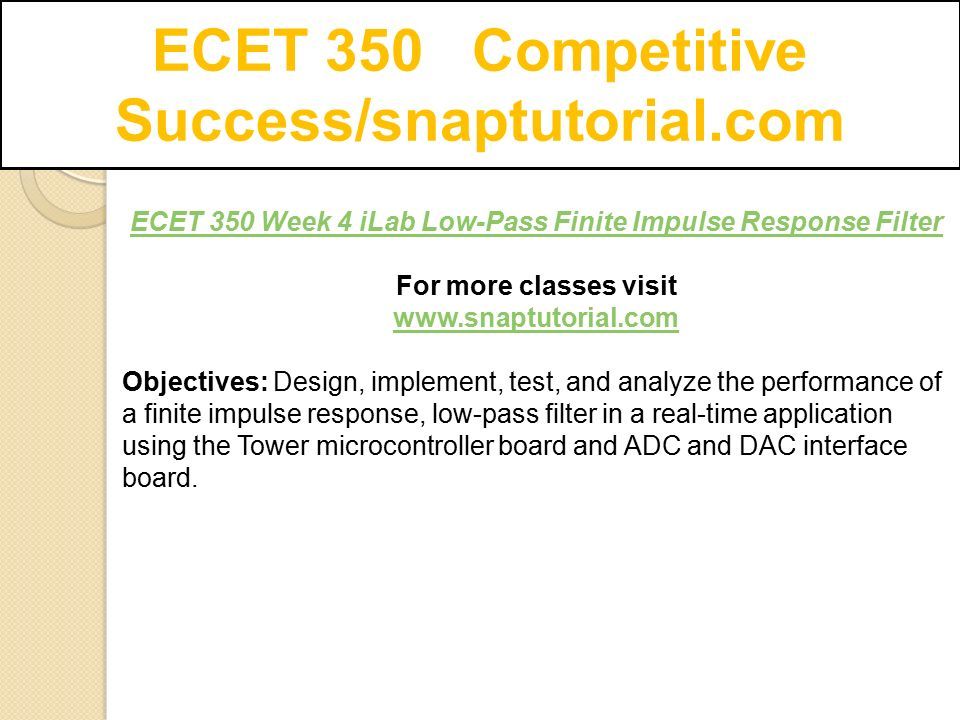 ECET 350 Competitive Success/snaptutorial.com

ECET 350 Week 4 iLab Low-Pass Finite Impulse Response Filter

For more classes visit
www.snaptutorial.com

Objectives: Design, implement, test, and analyze the performance of a finite impulse response, low-pass filter in a real-time application using the Tower microcontroller board and ADC and DAC interface board.